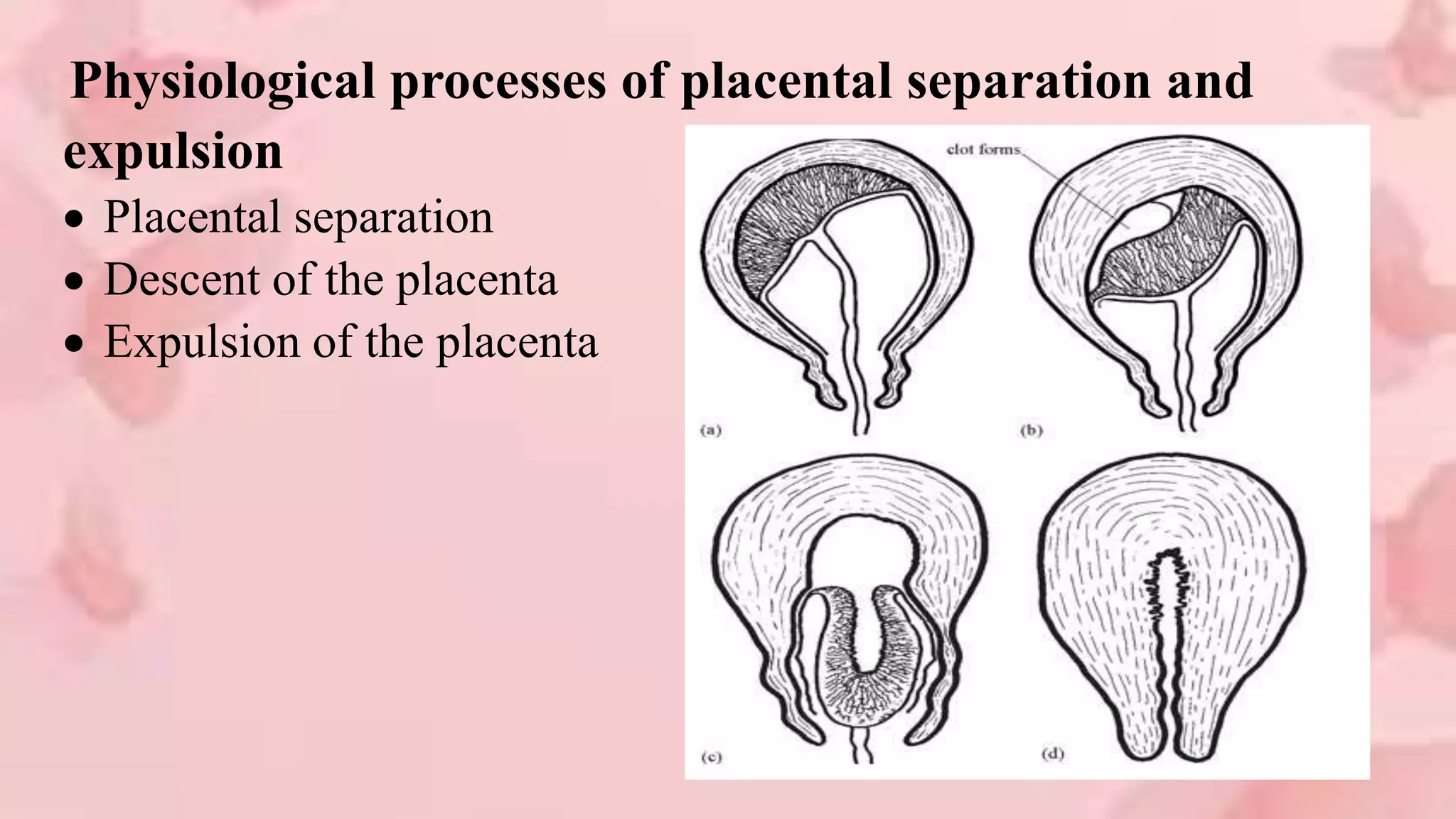 Physiological processes of placental separation and expulsion

• Placental separation
• Descent of the placenta
• Expulsion of the placenta

clot forms

(a)

(b)

(c)

(d)